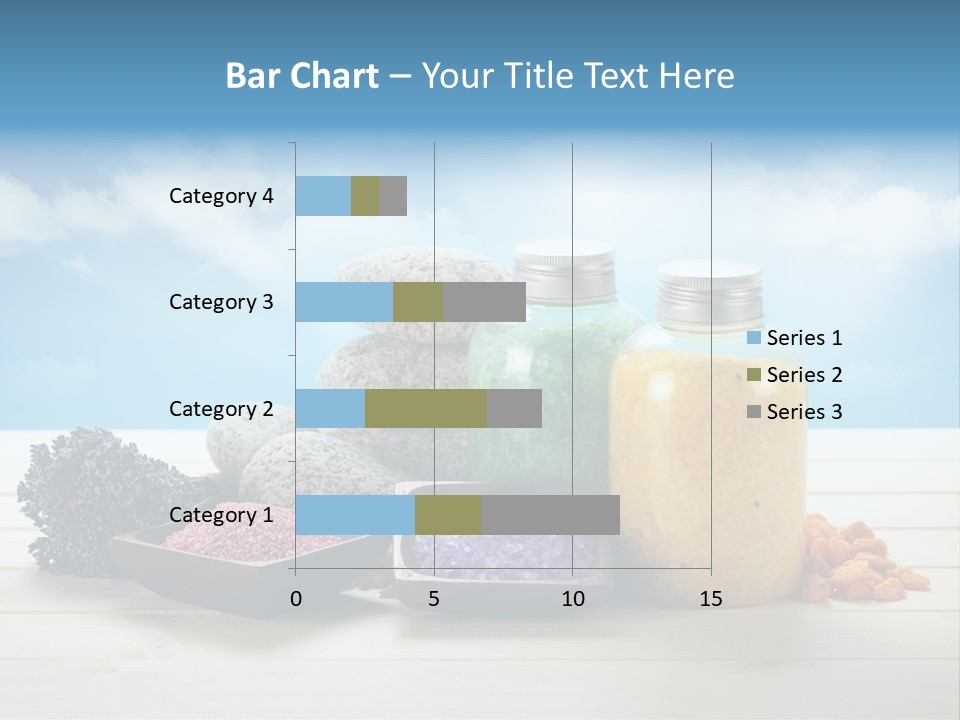 Bar Chart – Your Title Text Here

Category 4
Category 3
Category 2
Category 1

0
5
10
15

Series 1
Series 2
Series 3